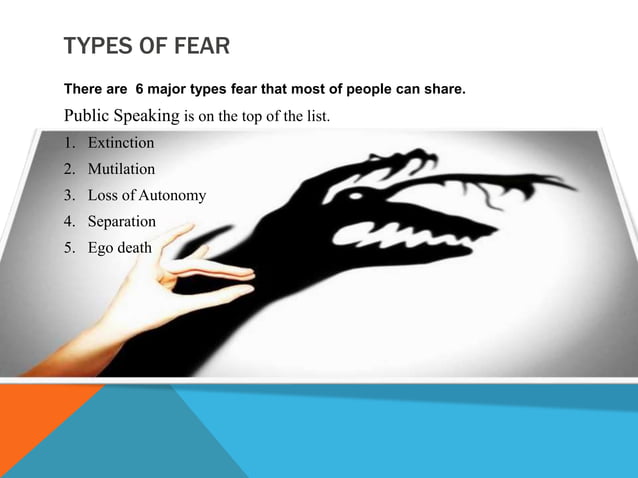 TYPES OF FEAR

There are 6 major types fear that most of people can share.

Public Speaking is on the top of the list.

1. Extinction
2. Mutilation
3. Loss of Autonomy
4. Separation
5. Ego death